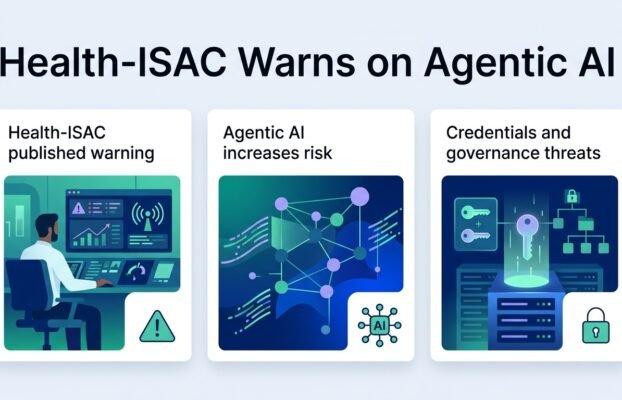 Health-ISAC Warns on Agentic AI

Health-ISAC published warning

Agentic AI increases risk

AI

Credentials and governance threats